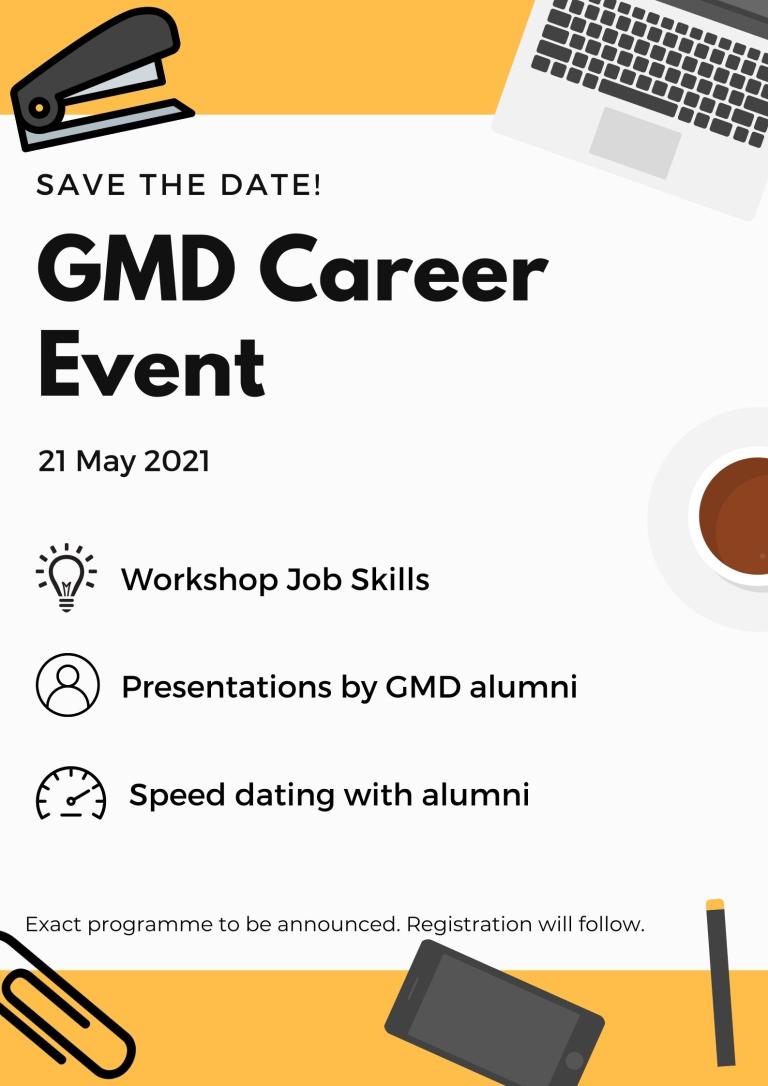 SAVE THE DATE!

GMD Career Event

21 May 2021

Workshop Job Skills

Presentations by GMD alumni

Speed dating with alumni

Exact programme to be announced. Registration will follow.